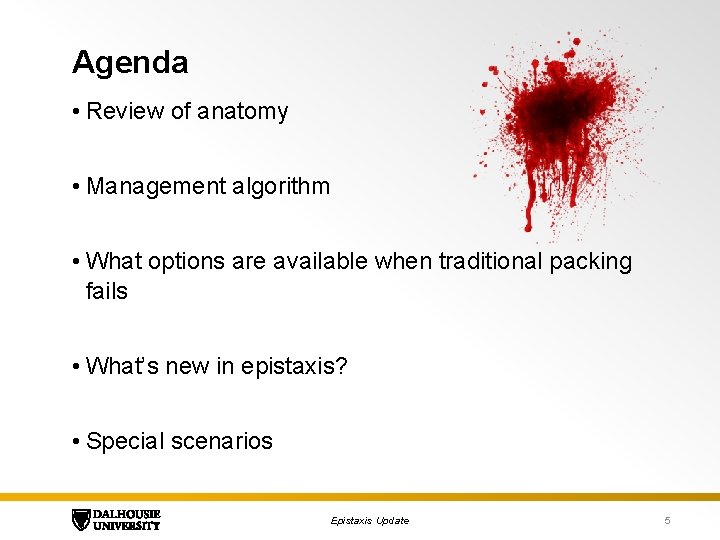 Agenda

• Review of anatomy

• Management algorithm

• What options are available when traditional packing fails

• What's new in epistaxis?

• Special scenarios

DALHOUSIE UNIVERSITY

Epistaxis Update

5